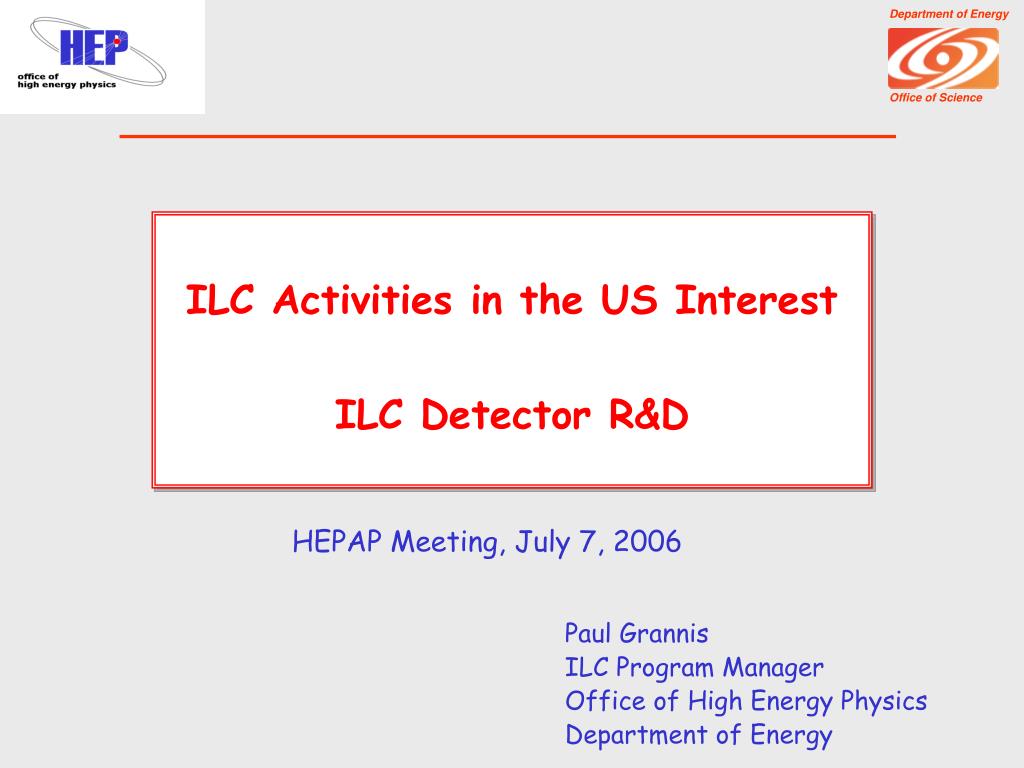 HEP
office of
high energy physics

Department of Energy
Office of Science

ILC Activities in the US Interest

ILC Detector R&D

HEPAP Meeting, July 7, 2006

Paul Grannis
ILC Program Manager
Office of High Energy Physics
Department of Energy